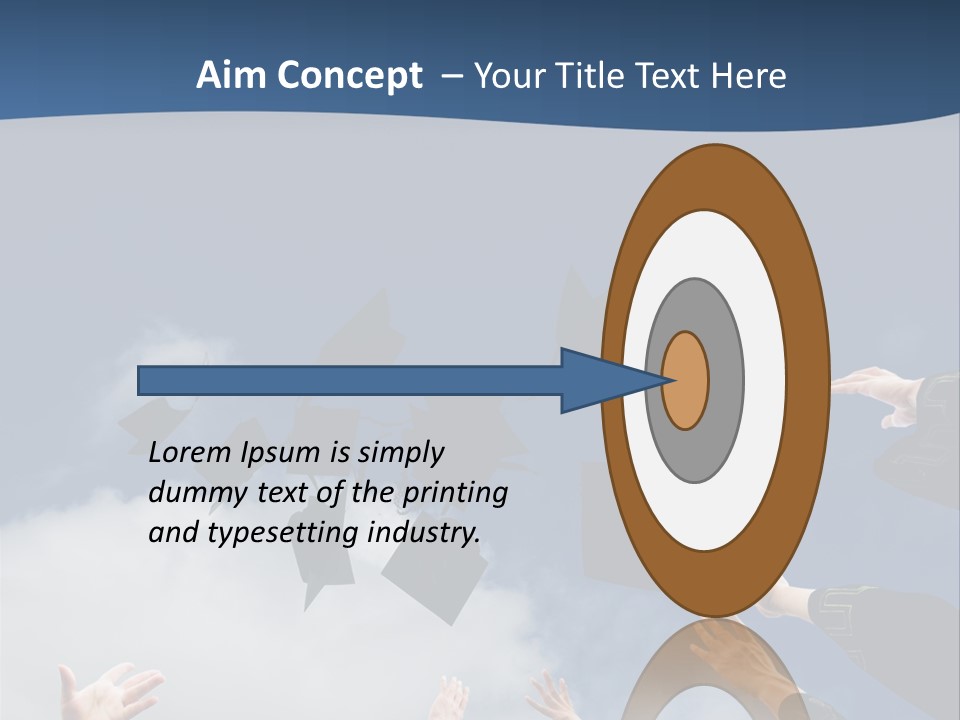 Aim Concept – Your Title Text Here

Lorem Ipsum is simply dummy text of the printing and typesetting industry.